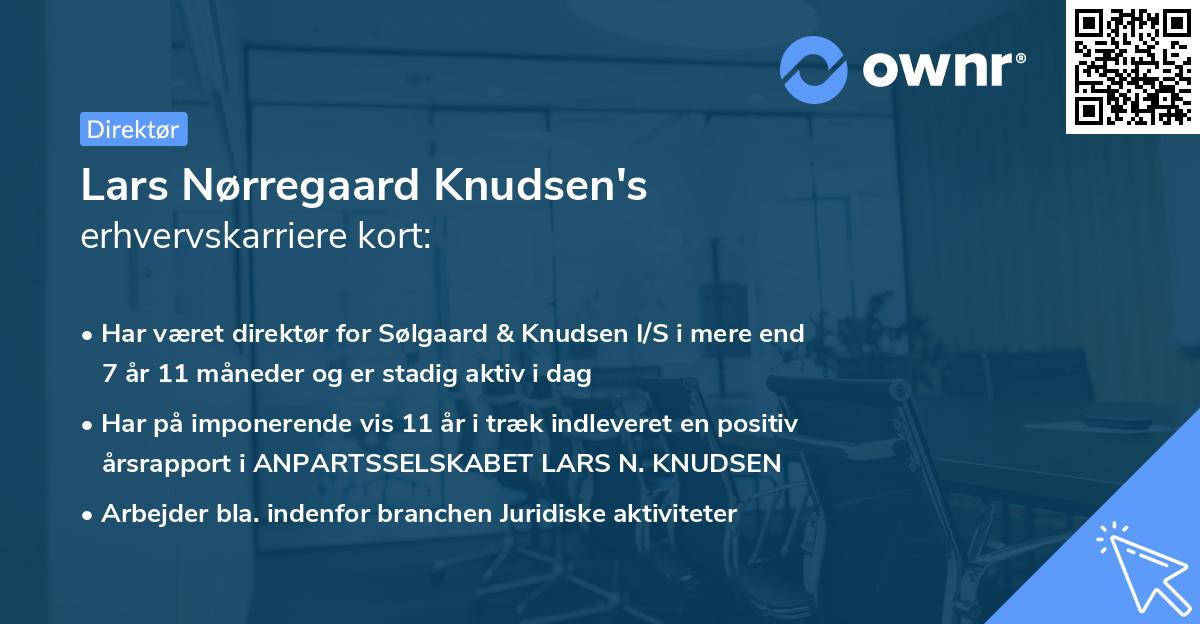 ownr®

Direktør

Lars Nørregaard Knudsen's
erhvervskarriere kort:

• Har været direktør for Sølgaard & Knudsen I/S i mere end 7 år 11 måneder og er stadig aktiv i dag

• Har på imponerende vis 11 år i træk indleveret en positiv årsrapport i ANPARTSSELSKABET LARS N. KNUDSEN

• Arbejder bla. indenfor branchen Juridiske aktiviteter